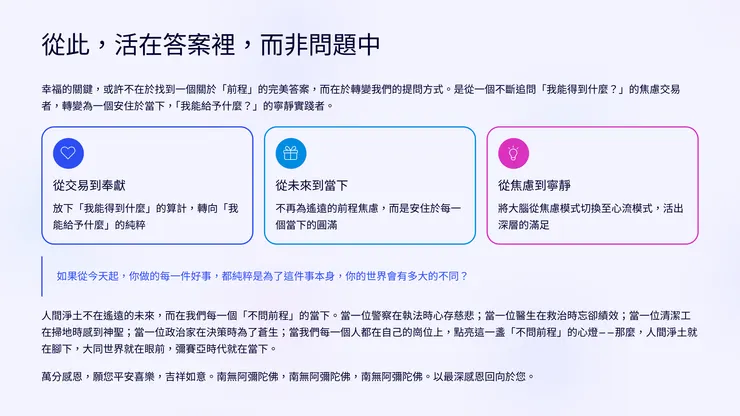 從此，活在答案裡，而非問題中

幸福的關鍵，或許不在於找到一個關於「前程」的完美答案，而在於轉變我們的提問方式。是從一個不斷追問「我能得到什麼？」的焦慮交易者，轉變為一個安住於當下，「我能給予什麼？」的寧靜實踐者。

從交易到奉獻

放下「我能得到什麼」的算計，轉向「我能給予什麼」的純粹

從未來到當下

不再為遙遠的前程焦慮，而是安住於每一個當下的圓滿

從焦慮到寧靜

將大腦從焦慮模式切換至心流模式，活出深層的滿足

如果從今天起，你做的每一件好事，都純粹是為了這件事本身，你的世界會有多大的不同？

人間淨土不在遙遠的未來，而在我們每一個「不問前程」的當下。當一位警察在執法時心存慈悲；當一位醫生在救治時忘卻績效；當一位清潔工在掃地時感到神聖；當一位政治家在決策時為了蒼生；當我們每一個人都在自己的崗位上，點亮這一盞「不問前程」的心燈——那麼，人間淨土就在腳下，大同世界就在眼前，彌賽亞時代就在當下。

萬分感恩，願您平安喜樂，吉祥如意。南無阿彌陀佛，南無阿彌陀佛，南無阿彌陀佛。以最深感恩回向於您。